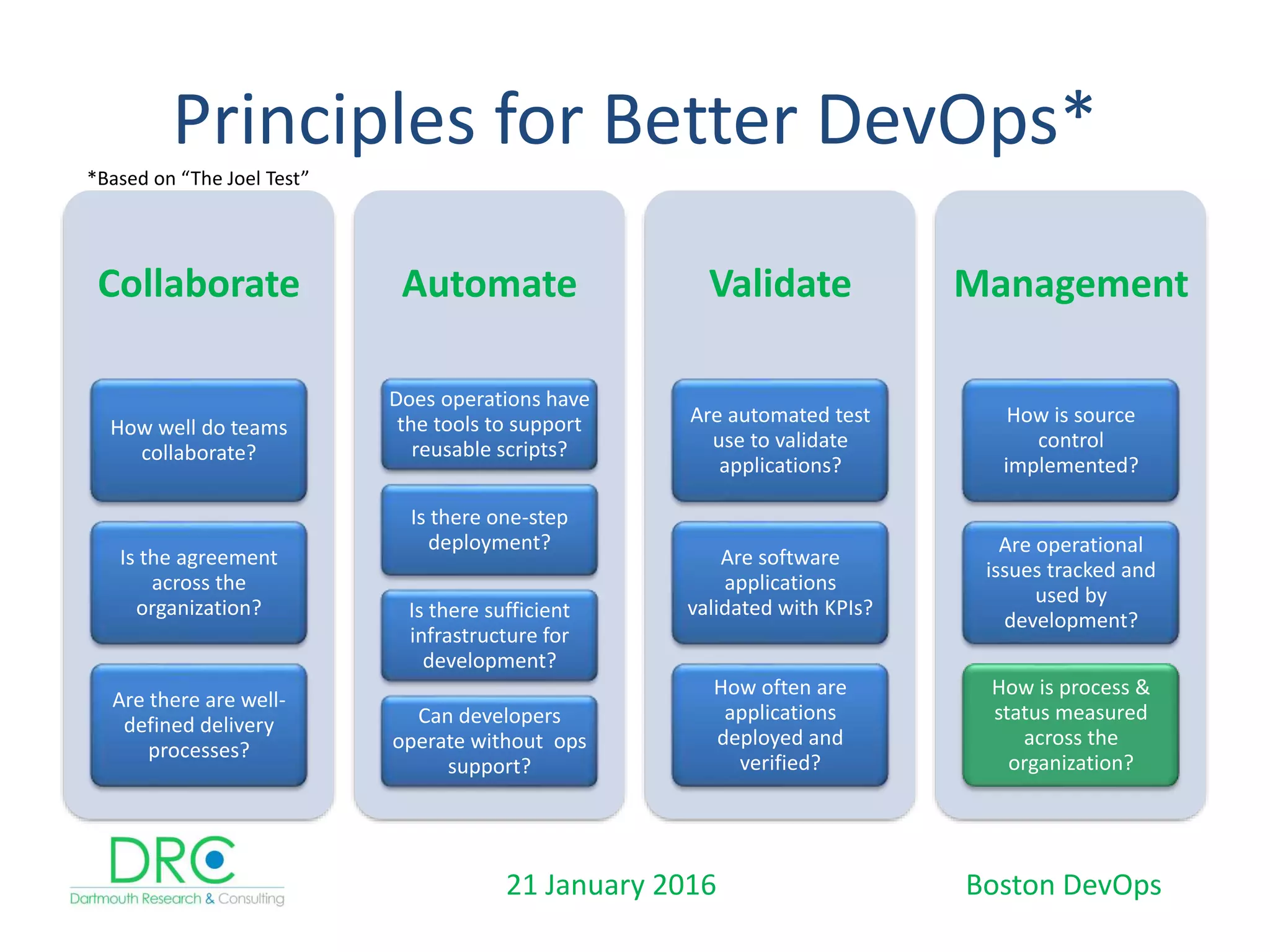 Principles for Better DevOps*

*Based on “The Joel Test”

Collaborate

How well do teams collaborate?

Is the agreement across the organization?

Are there are well-defined delivery processes?

Automate

Does operations have the tools to support reusable scripts?

Is there one-step deployment?

Is there sufficient infrastructure for development?

Can developers operate without ops support?

Validate

Are automated test use to validate applications?

Are software applications validated with KPIs?

How often are applications deployed and verified?

Management

How is source control implemented?

Are operational issues tracked and used by development?

How is process & status measured across the organization?

DRC
Dartmouth Research & Consulting

21 January 2016

Boston DevOps